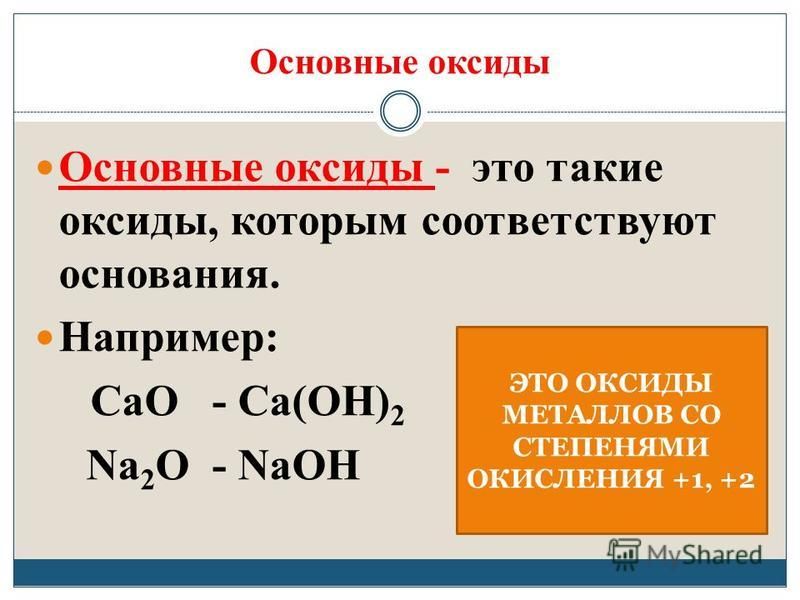 Основные оксиды

Основные оксиды - это такие оксиды, которым соответствуют основания.

Например:

$CaO$ - $Ca(OH)_2$

$Na_2O$ - $NaOH$

ЭТО ОКСИДЫ МЕТАЛЛОВ СО СТЕПЕНЯМИ ОКИСЛЕНИЯ +1, +2

MyShared